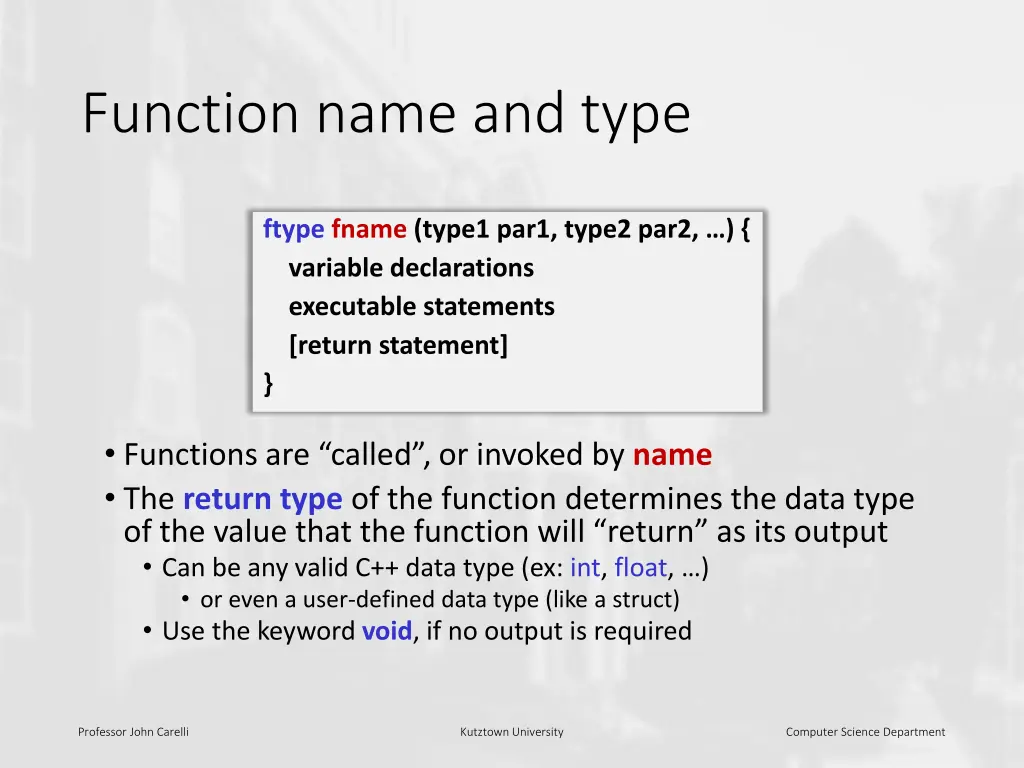 Function name and type

ftype fname (type1 par1, type2 par2, …) {
variable declarations
executable statements
[return statement]
}

• Functions are “called”, or invoked by name
• The return type of the function determines the data type of the value that the function will “return” as its output
• Can be any valid C++ data type (ex: int, float, …)
• or even a user-defined data type (like a struct)
• Use the keyword void, if no output is required

Professor John Carelli
Kutztown University
Computer Science Department